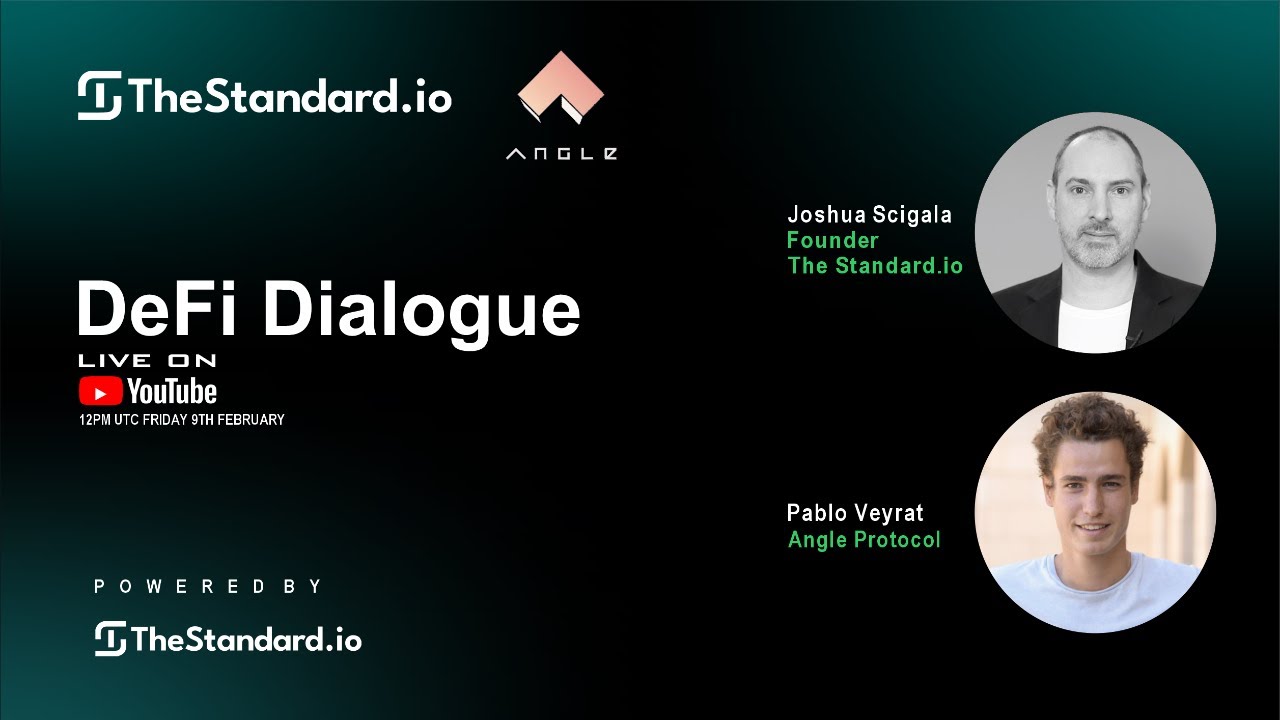 TheStandard.io

ANGLE

DeFi Dialogue

LIVE ON

YouTube

12PM UTC FRIDAY 9TH FEBRUARY

Joshua Scigala
Founder
The Standard.io

Pablo Veyrat
Angle Protocol

POWERED BY

TheStandard.io